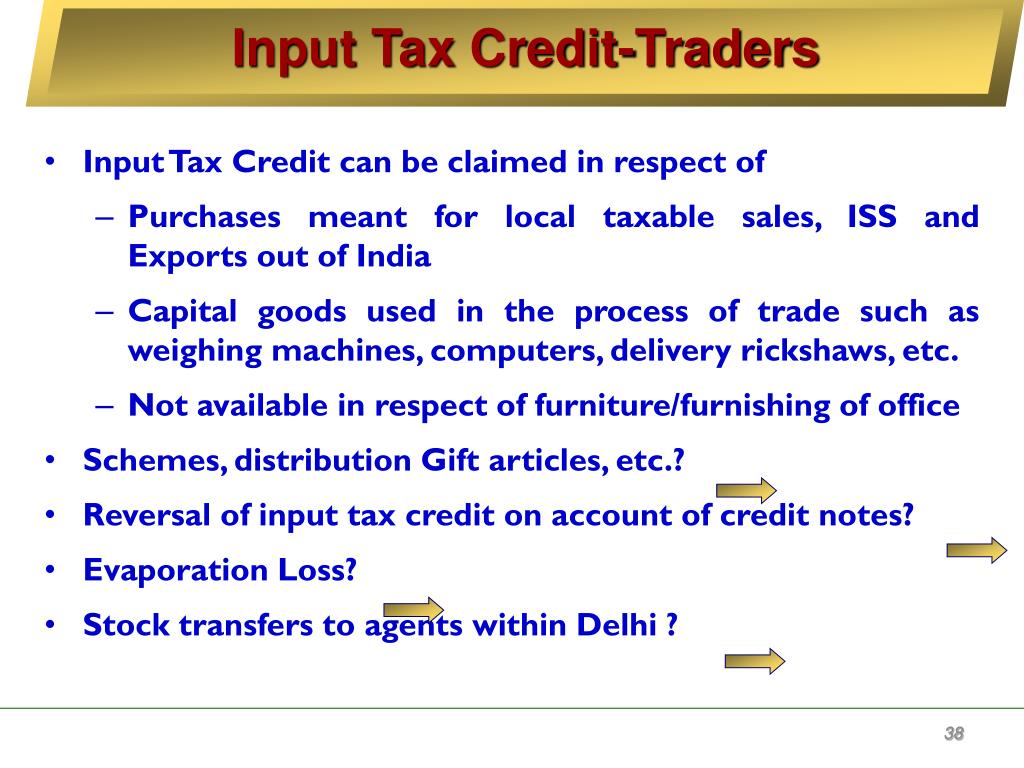 Input Tax Credit-Traders

• Input Tax Credit can be claimed in respect of

– Purchases meant for local taxable sales, ISS and Exports out of India

– Capital goods used in the process of trade such as weighing machines, computers, delivery rickshaws, etc.

– Not available in respect of furniture/furnishing of office

• Schemes, distribution Gift articles, etc.?

• Reversal of input tax credit on account of credit notes?

• Evaporation Loss?

• Stock transfers to agents within Delhi ?

38